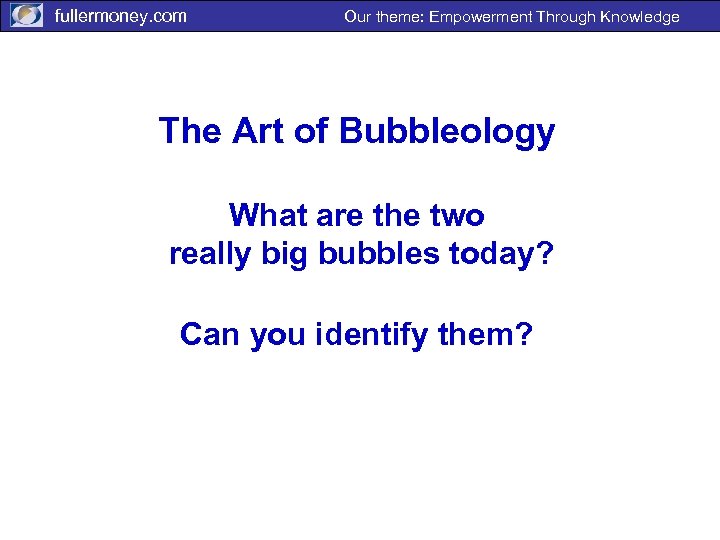 fullermoney.com Our theme: Empowerment Through Knowledge

The Art of Bubbleology

What are the two really big bubbles today?

Can you identify them?